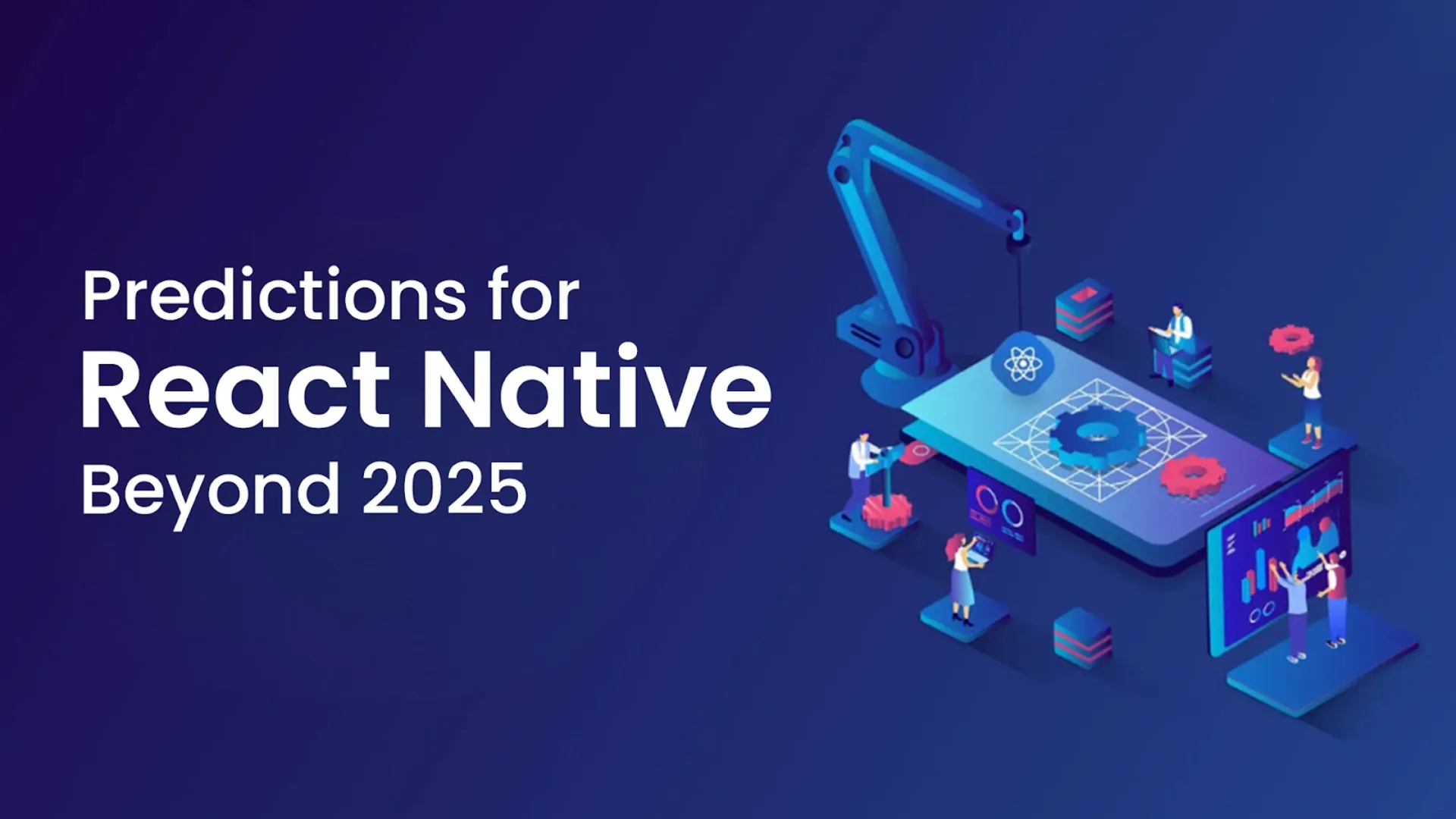 Predictions for
React Native
Beyond 2025